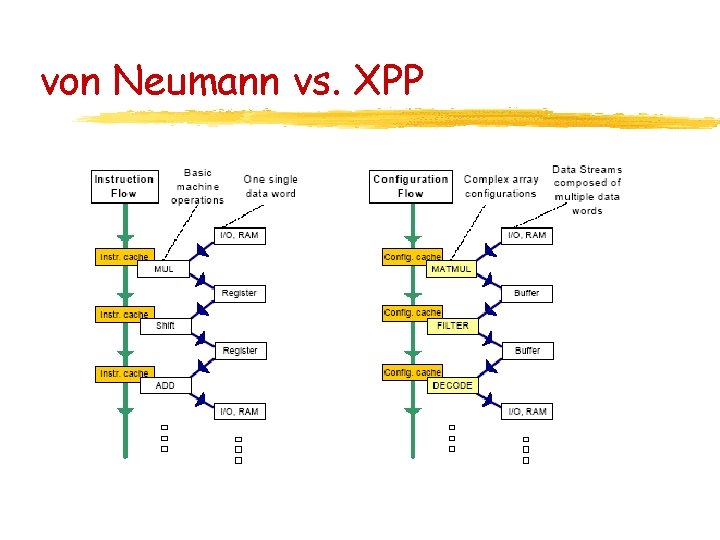 von Neumann vs. XPP

Instruction Flow

Basic machine operations

One single data word

I/O, RAM

Instr. cache

MUL

Register

Instr. cache

Shift

Register

Instr. cache

ADD

I/O, RAM

Configuration Flow

Complex array configurations

Data Streams composed of multiple data words

I/O, RAM

Config. cache

MATMUL

Buffer

Config. cache

FILTER

Buffer

Config. cache

DECODE

I/O, RAM